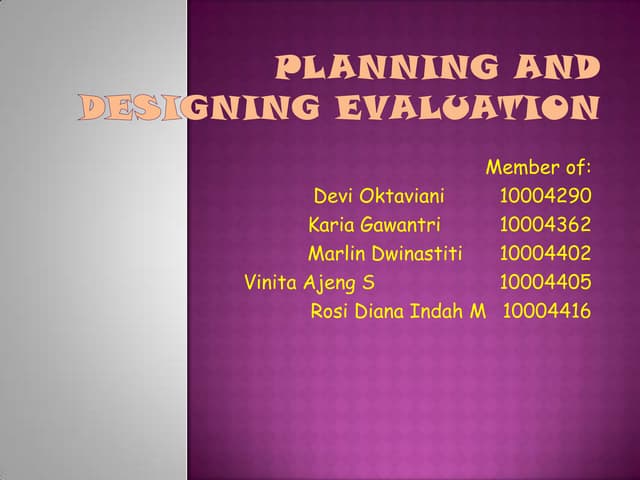 PLANNING AND DESIGNING EVALUATION

Member of:
Devi Oktaviani 10004290
Karia Gawantri 10004362
Marlin Dwinastiti 10004402
Vinita Ajeng S 10004405
Rosi Diana Indah M 10004416